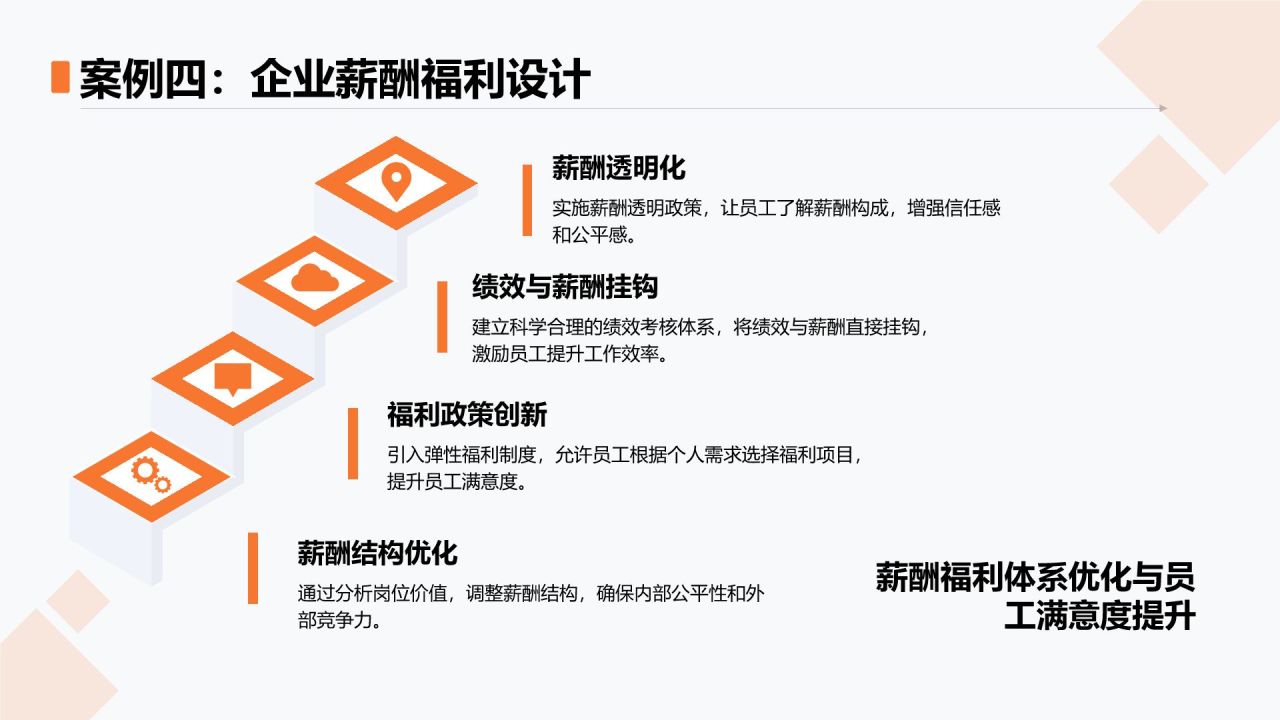 案例四：企业薪酬福利设计

薪酬透明化

实施薪酬透明政策，让员工了解薪酬构成，增强信任感和公平感。

绩效与薪酬挂钩

建立科学合理的绩效考核体系，将绩效与薪酬直接挂钩，激励员工提升工作效率。

福利政策创新

引入弹性福利制度，允许员工根据个人需求选择福利项目，提升员工满意度。

薪酬结构优化

通过分析岗位价值，调整薪酬结构，确保内部公平性和外部竞争力。

薪酬福利体系优化与员工满意度提升